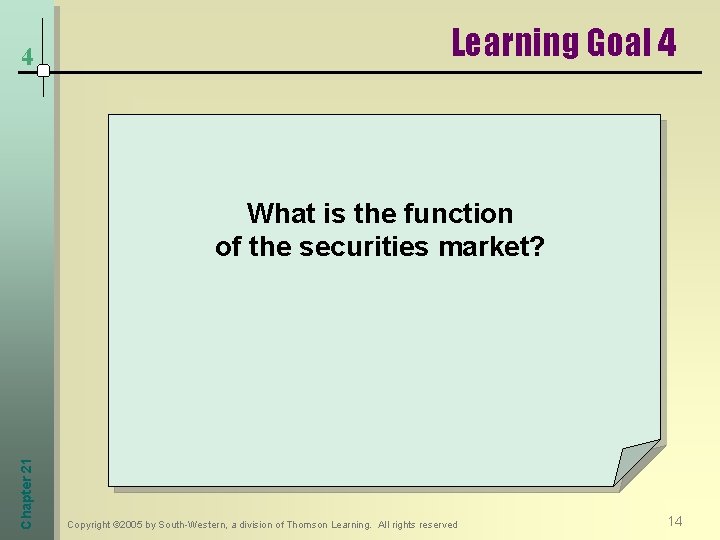 4

Learning Goal 4

What is the function of the securities market?

Chapter 21

Copyright ©2005 by South-Western, a division of Thomson Learning. All rights reserved

14